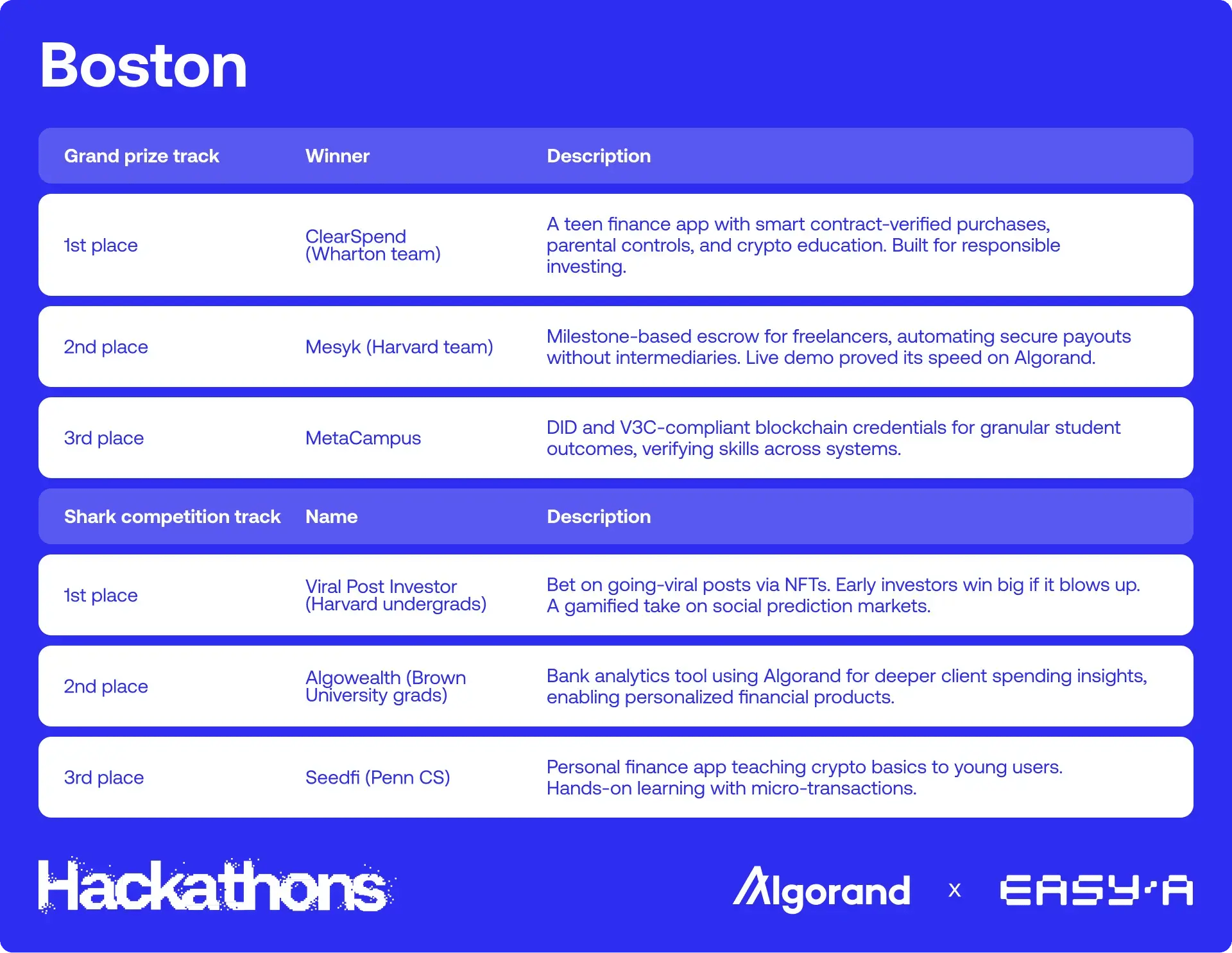 Boston

| Grand prize track | Winner | Description |
|---|---|---|
| 1st place | ClearSpend (Wharton team) | A teen finance app with smart contract-verified purchases, parental controls, and crypto education. Built for responsible investing. |
| 2nd place | Mesyk (Harvard team) | Milestone-based escrow for freelancers, automating secure payouts without intermediaries. Live demo proved its speed on Algorand. |
| 3rd place | MetaCampus | DID and V3C-compliant blockchain credentials for granular student outcomes, verifying skills across systems. |

| Shark competition track | Name | Description |
|---|---|---|
| 1st place | Viral Post Investor (Harvard undergrads) | Bet on going-viral posts via NFTs. Early investors win big if it blows up. A gamified take on social prediction markets. |
| 2nd place | Algowealth (Brown University grads) | Bank analytics tool using Algorand for deeper client spending insights, enabling personalized financial products. |
| 3rd place | Seedfi (Penn CS) | Personal finance app teaching crypto basics to young users. Hands-on learning with micro-transactions. |

Hackathons

Algorand x EASY·A